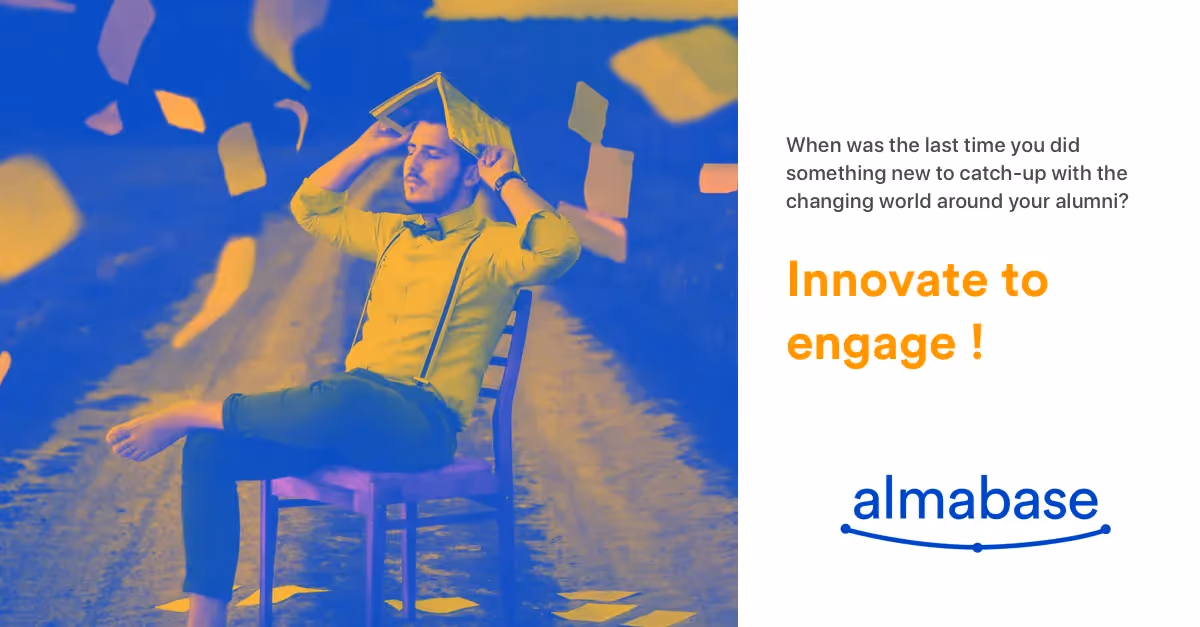 When was the last time you did something new to catch-up with the changing world around your alumni?

Innovate to engage !

almabase